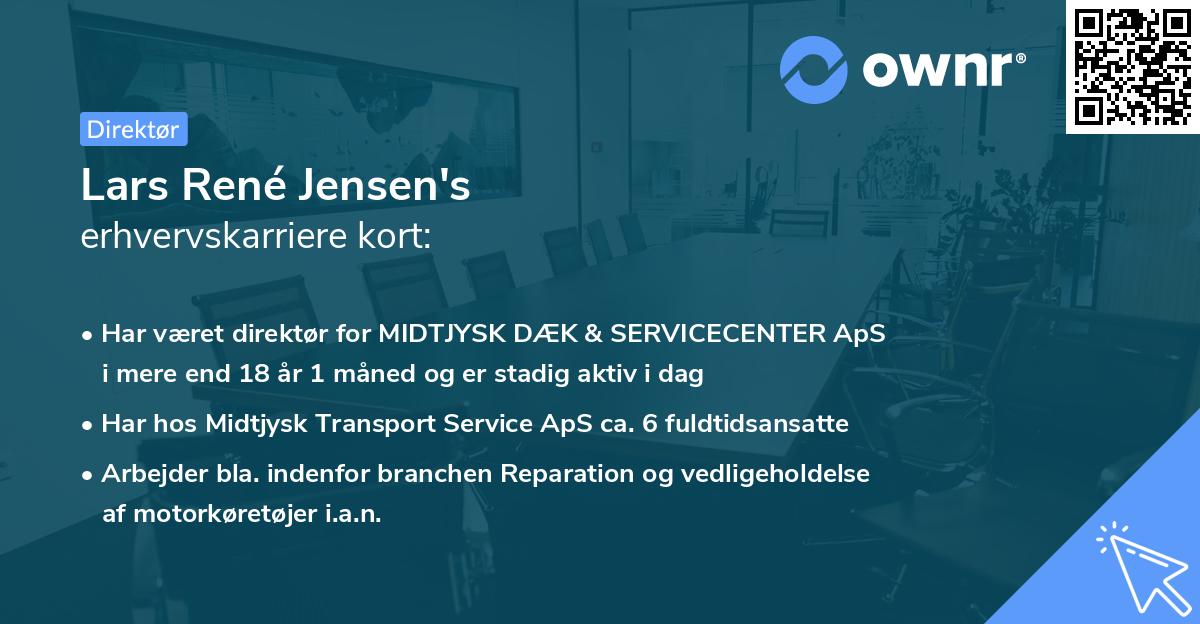 ownr®

Direktør

Lars René Jensen's
erhvervskarriere kort:

• Har været direktør for MIDTJYSK DÆK & SERVICECENTER ApS i mere end 18 år 1 måned og er stadig aktiv i dag

• Har hos Midtjysk Transport Service ApS ca. 6 fuldtidsansatte

• Arbejder bla. indenfor branchen Reparation og vedligeholdelse af motorkøretøjer i.a.n.